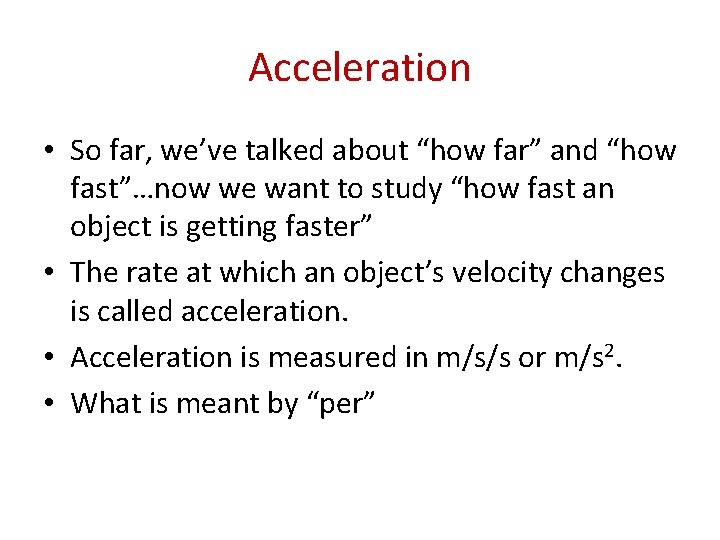 Acceleration

• So far, we've talked about "how far" and "how fast"…now we want to study "how fast an object is getting faster"
• The rate at which an object's velocity changes is called acceleration.
• Acceleration is measured in m/s/s or $m/s^2$.
• What is meant by "per"